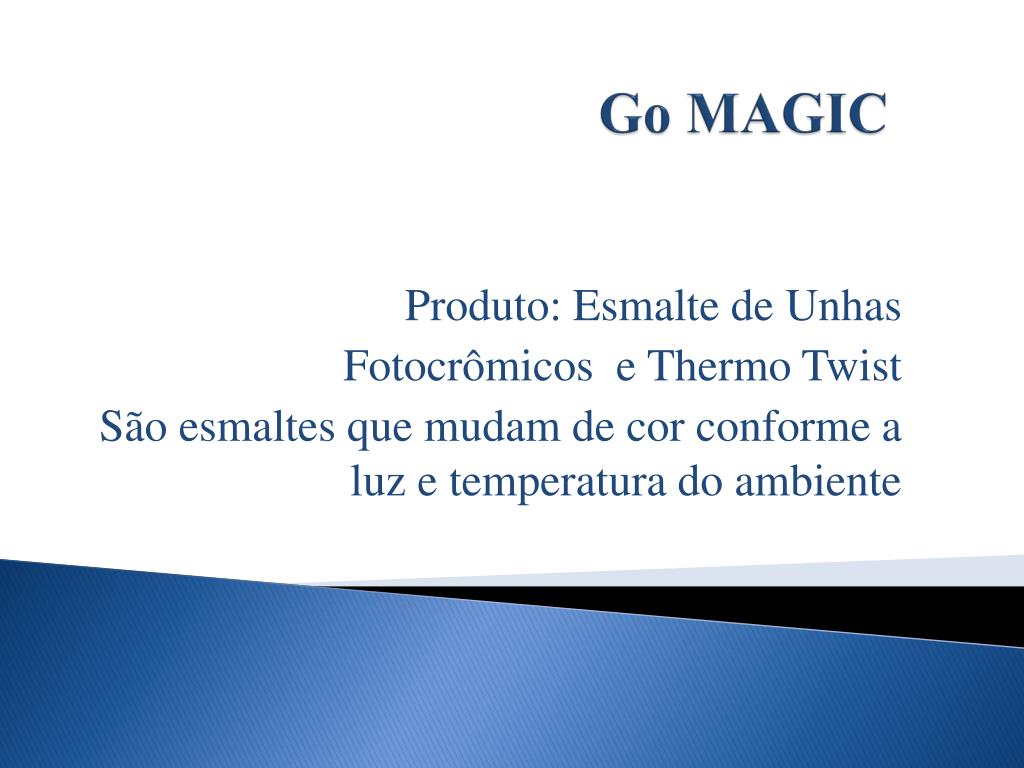 Go MAGIC

Produto: Esmalte de Unhas
Fotocrômicos  e Thermo Twist
São esmaltes que mudam de cor conforme a luz e temperatura do ambiente